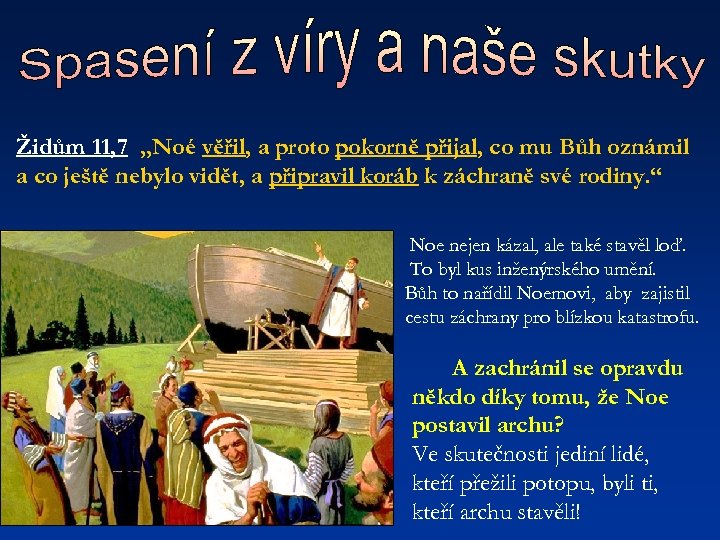 Spasení z víry a naše skutky

Židům 11,7 „Noé věřil, a proto pokorně přijal, co mu Bůh oznámil a co ještě nebylo vidět, a připravil koráb k záchraně své rodiny.“

Noe nejen kázal, ale také stavěl loď. To byl kus inženýrského umění. Bůh to nařídil Noemovi, aby zajistil cestu záchrany pro blízkou katastrofu.

A zachránil se opravdu někdo díky tomu, že Noe postavil archu?
Ve skutečnosti jediní lidé, kteří přežili potopu, byli ti, kteří archu stavěli!